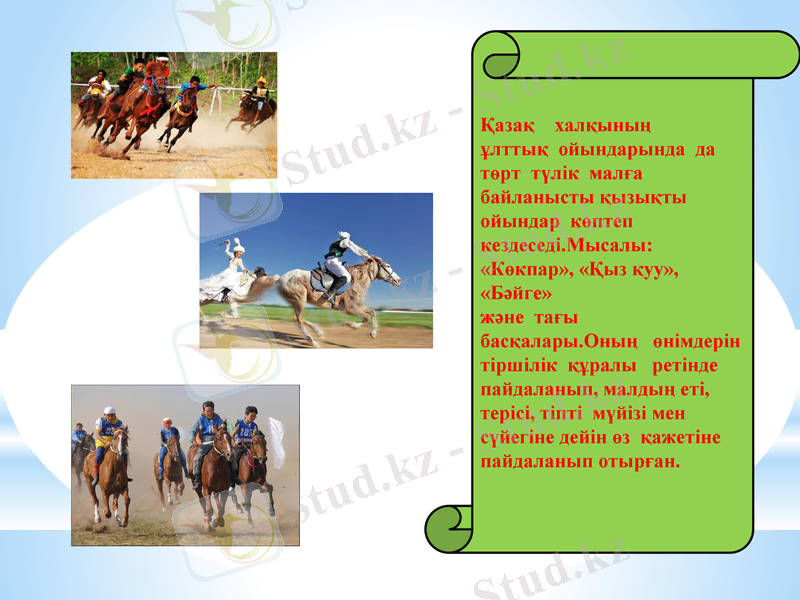 Қазақ халқының ұлттық ойындарында да төрт түлік малға байланысты қызықты ойындар көптеп кездеседі.Мысалы: «Көкпар», «Қыз қуу», «Бәйге» және тағы басқалары.Оның өнімдерін тіршілік құралы ретінде пайдаланып, малдың еті, терісі, тіпті мүйізі мен сүйегіне дейін өз қажетіне пайдаланып отырған.

Stud.kz - Stud.kz

Stud.kz - Stud.kz

Stud.kz - Stud.kz

Stud.kz